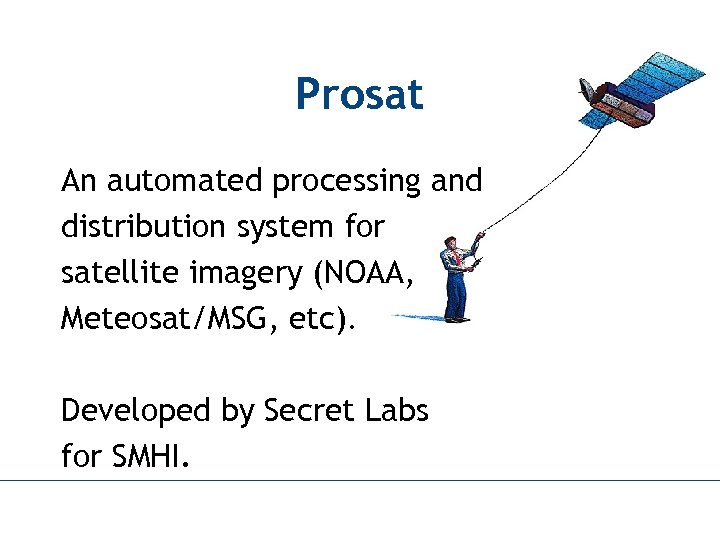 Prosat

An automated processing and distribution system for satellite imagery (NOAA, Meteosat/MSG, etc).

Developed by Secret Labs for SMHI.